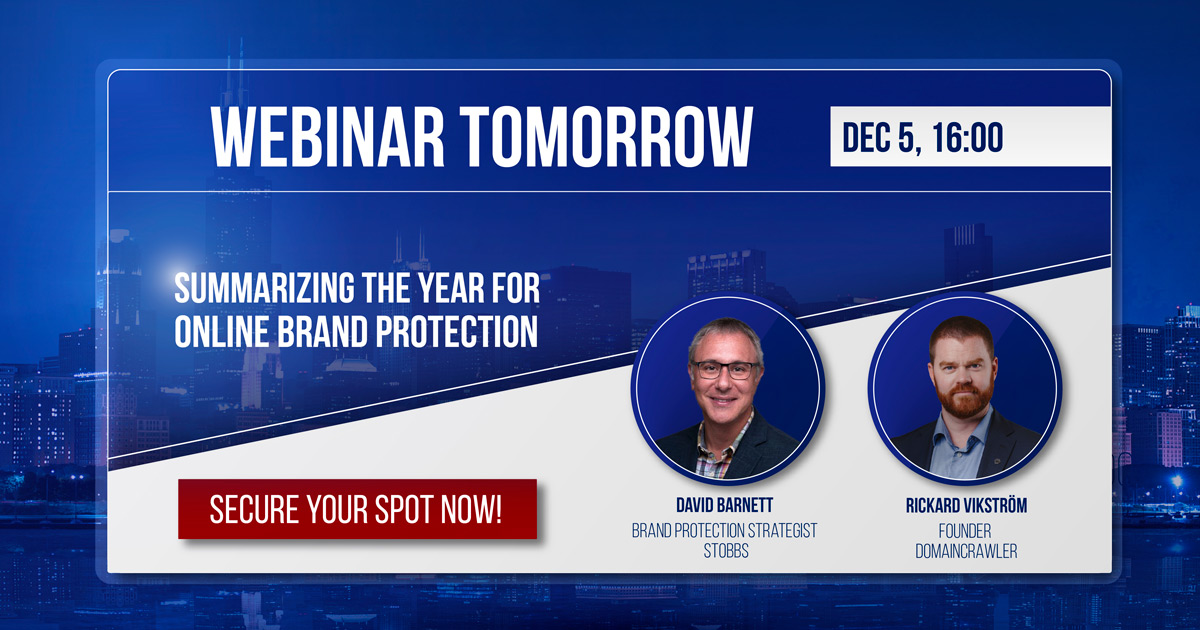 WEBINAR TOMORROW

DEC 5, 16:00

SUMMARIZING THE YEAR FOR ONLINE BRAND PROTECTION

SECURE YOUR SPOT NOW!

DAVID BARNETT
BRAND PROTECTION STRATEGIST
STOBBS

RICKARD VIKSTRÖM
FOUNDER
DOMAINCRAWLER